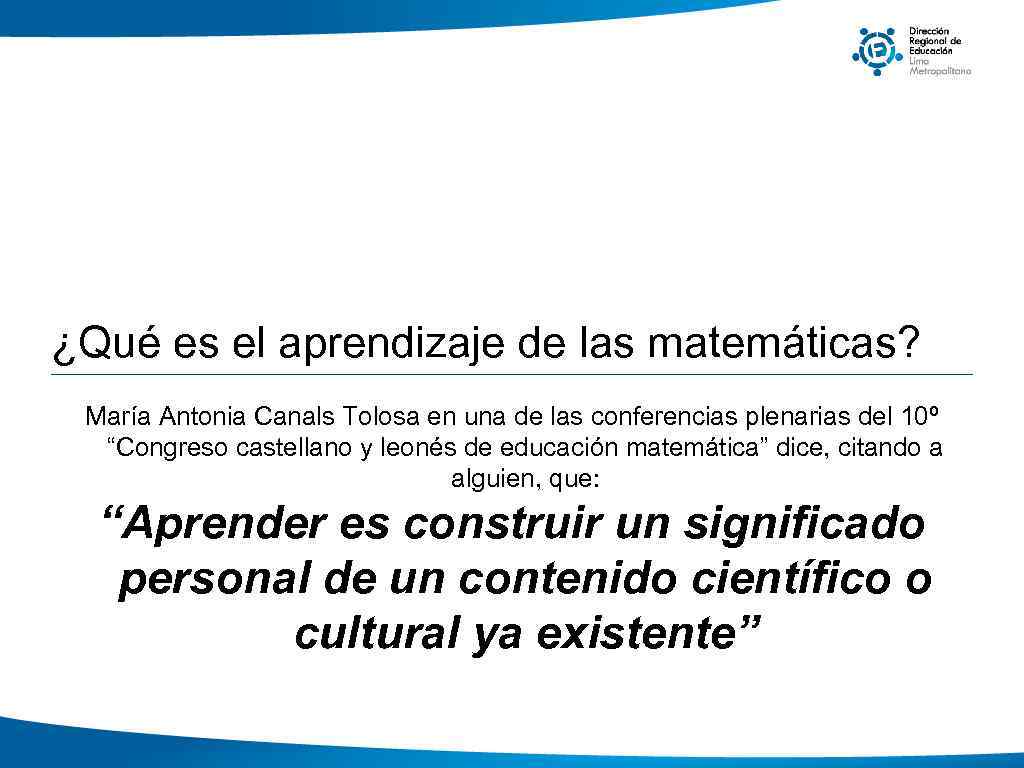 Dirección Regional de Educación Lima Metropolitana

¿Qué es el aprendizaje de las matemáticas?

María Antonia Canals Tolosa en una de las conferencias plenarias del 10º "Congreso castellano y leonés de educación matemática" dice, citando a alguien, que:

"Aprender es construir un significado personal de un contenido científico o cultural ya existente"